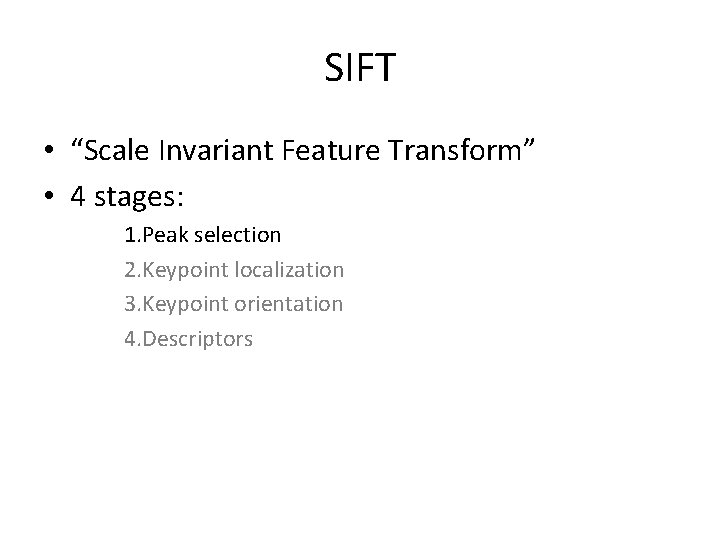 SIFT

• “Scale Invariant Feature Transform”
• 4 stages:
1.Peak selection
2.Keypoint localization
3.Keypoint orientation
4.Descriptors